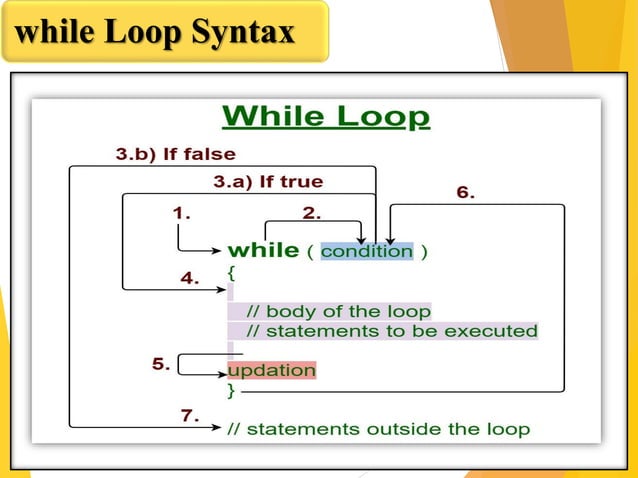 while Loop Syntax

While Loop

3.b) If false

3.a) If true

6.

1.

2.

while ( condition )

4.

{

// body of the loop

// statements to be executed

5.

updation

}

7.

// statements outside the loop